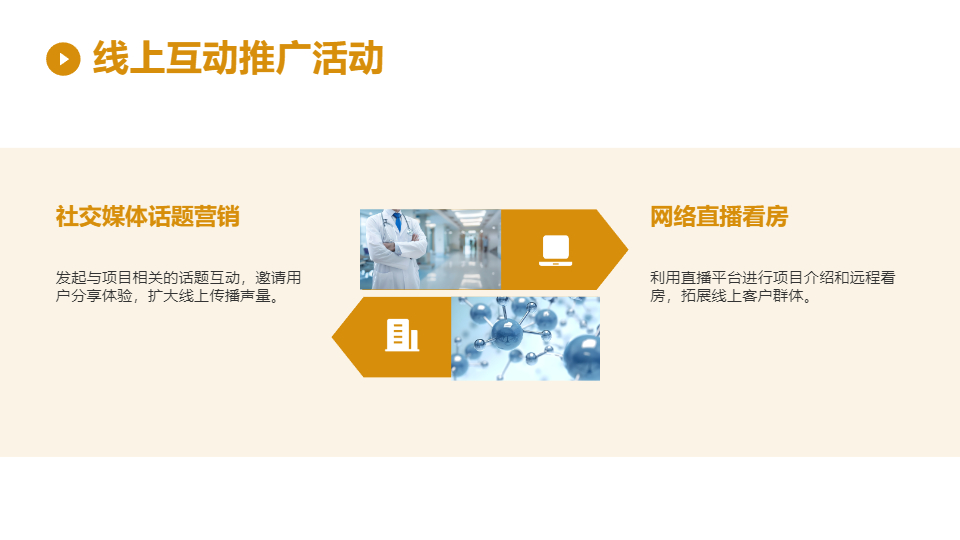 线上互动推广活动

社交媒体话题营销

发起与项目相关的话题互动，邀请用户分享体验，扩大线上传播声量。

网络直播看房

利用直播平台进行项目介绍和远程看房，拓展线上客户群体。